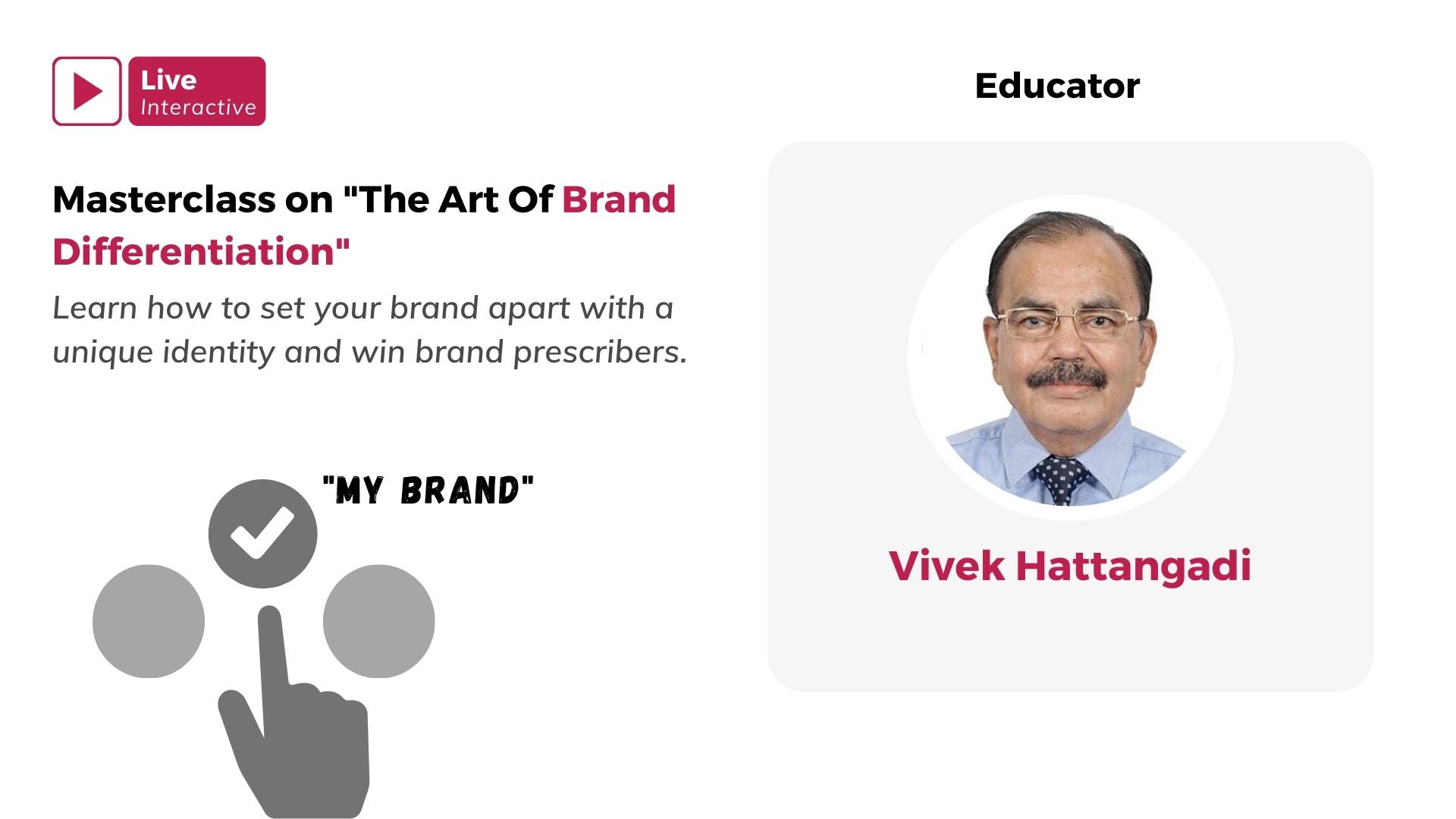 Live
Interactive

Masterclass on "The Art Of Brand Differentiation"

Learn how to set your brand apart with a unique identity and win brand prescribers.

"MY BRAND"

Educator

Vivek Hattangadi